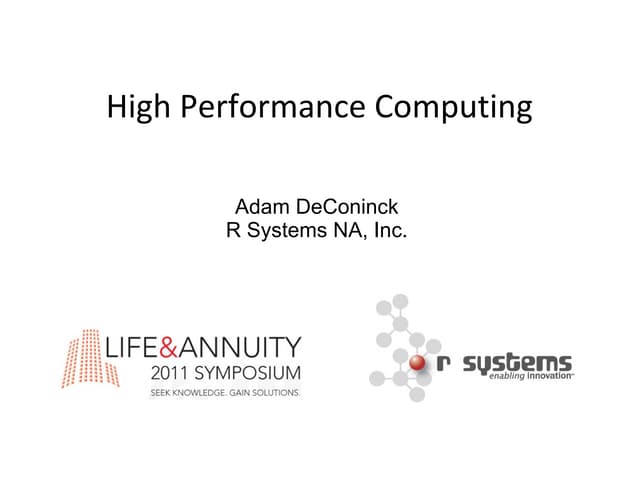 High Performance Computing

Adam DeConinck
R Systems NA, Inc.

LIFE&ANNUITY
2011 SYMPOSIUM
SEEK KNOWLEDGE. GAIN SOLUTIONS.

r systems
enabling innovation™